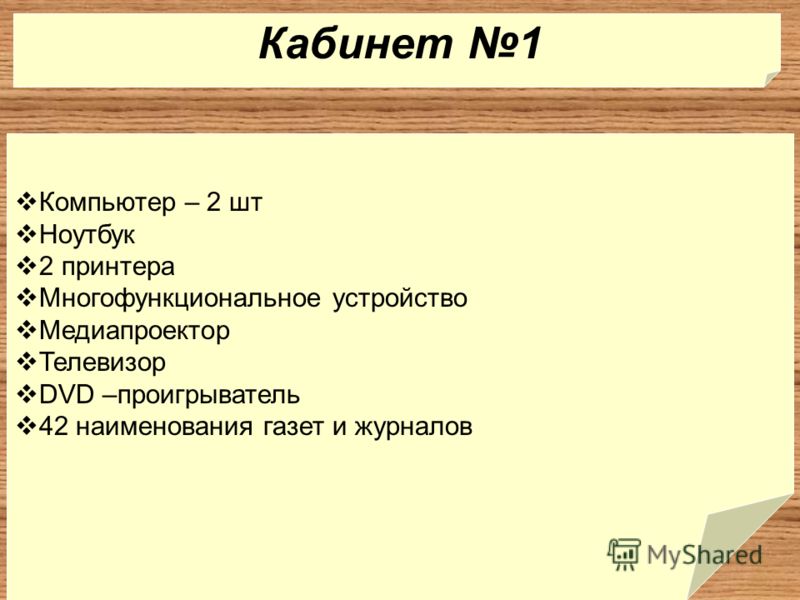 Кабинет №1

❖Компьютер – 2 шт
❖Ноутбук
❖2 принтера
❖Многофункциональное устройство
❖Медиапроектор
❖Телевизор
❖DVD –проигрыватель
❖42 наименования газет и журналов

MyShared